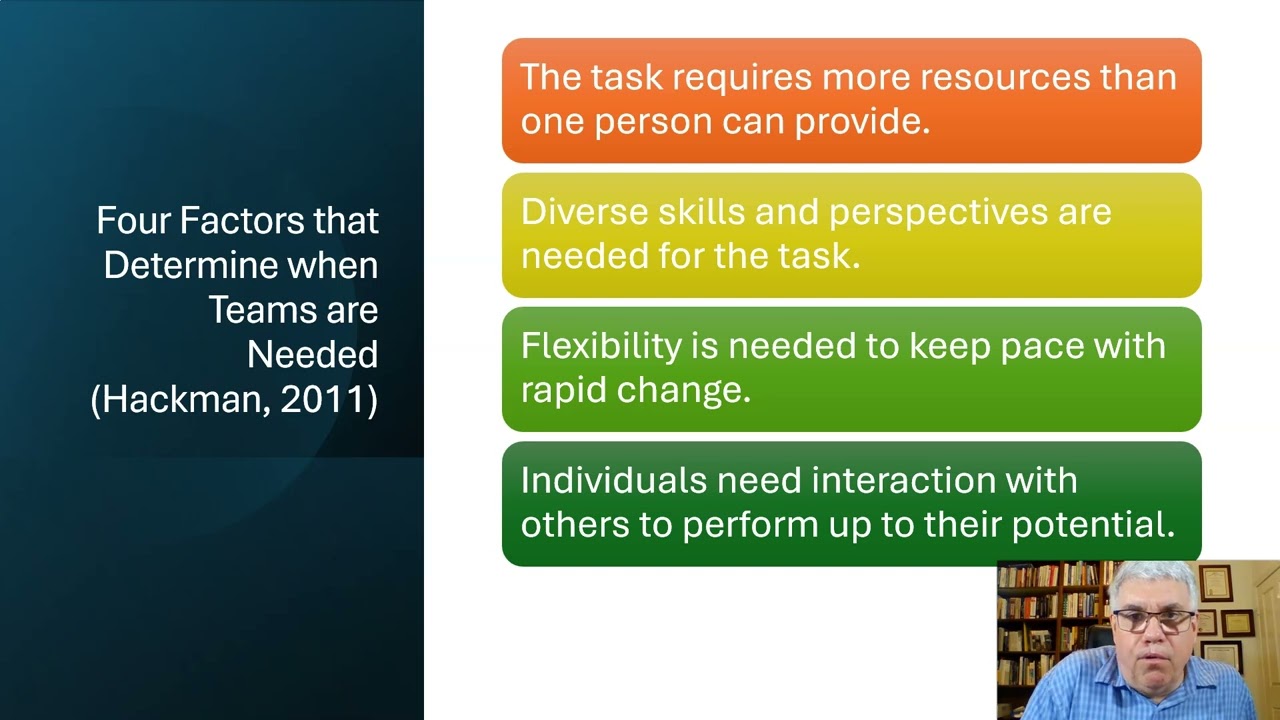 Four Factors that Determine when Teams are Needed (Hackman, 2011)

The task requires more resources than one person can provide.

Diverse skills and perspectives are needed for the task.

Flexibility is needed to keep pace with rapid change.

Individuals need interaction with others to perform up to their potential.